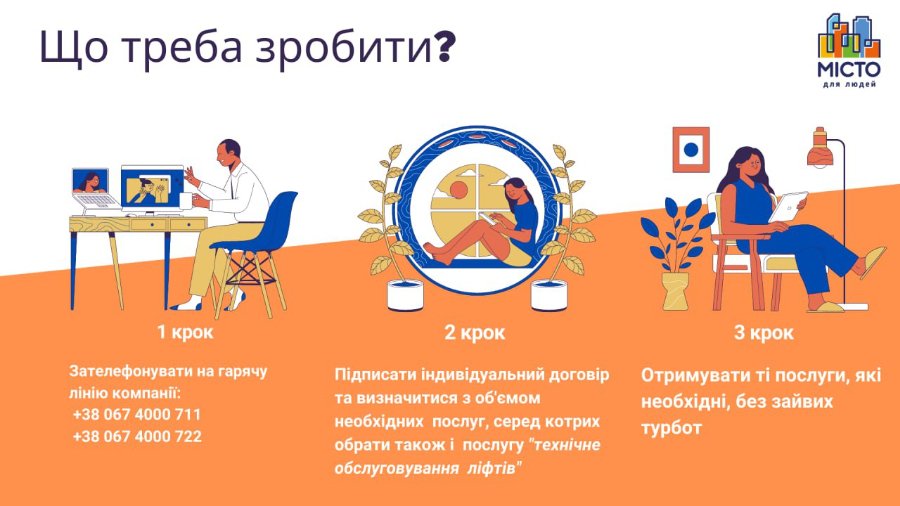 Що треба зробити?

МІСТО
для людей

1 крок

Зателефонувати на гарячу лінію компанії:
+38 067 4000 711
+38 067 4000 722

2 крок

Підписати індивідуальний договір та визначитися з об'ємом необхідних послуг, серед котрих обрати також і послугу "технічне обслуговування ліфтів"

3 крок

Отримувати ті послуги, які необхідні, без зайвих турбот